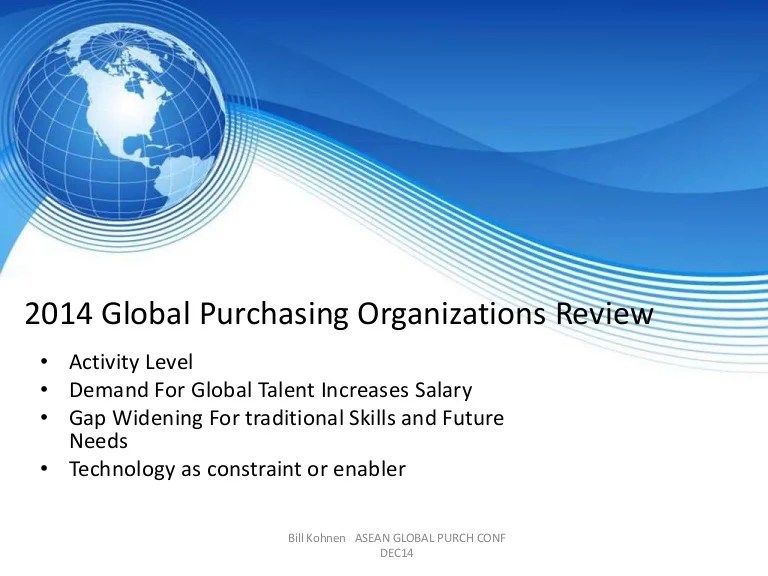 2014 Global Purchasing Organizations Review

• Activity Level
• Demand For Global Talent Increases Salary
• Gap Widening For traditional Skills and Future Needs
• Technology as constraint or enabler

Bill Kohnen ASEAN GLOBAL PURCH CONF DEC14